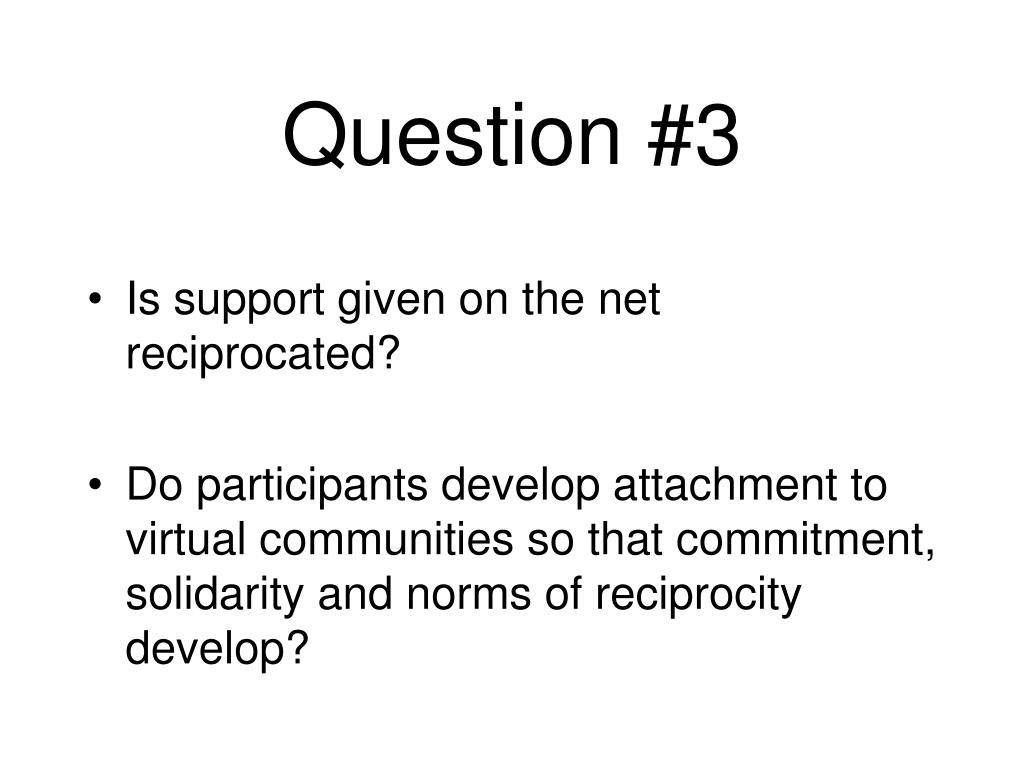 Question #3

• Is support given on the net reciprocated?

• Do participants develop attachment to virtual communities so that commitment, solidarity and norms of reciprocity develop?